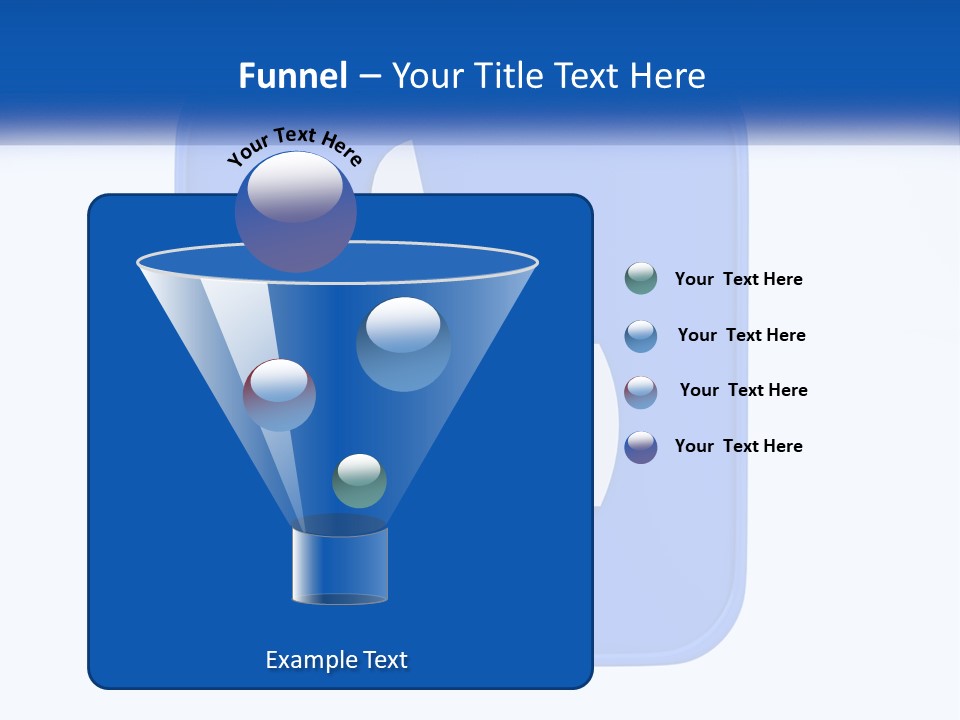 Funnel – Your Title Text Here

Your Text Here

Your Text Here

Your Text Here

Your Text Here

Your Text Here

Example Text